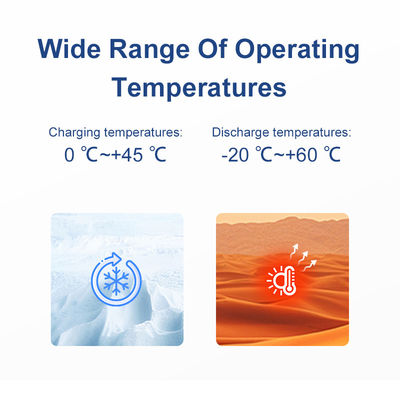 Wide Range Of Operating Temperatures

Charging temperatures:
0 ℃~+45 ℃

Discharge temperatures:
-20 ℃~+60 ℃